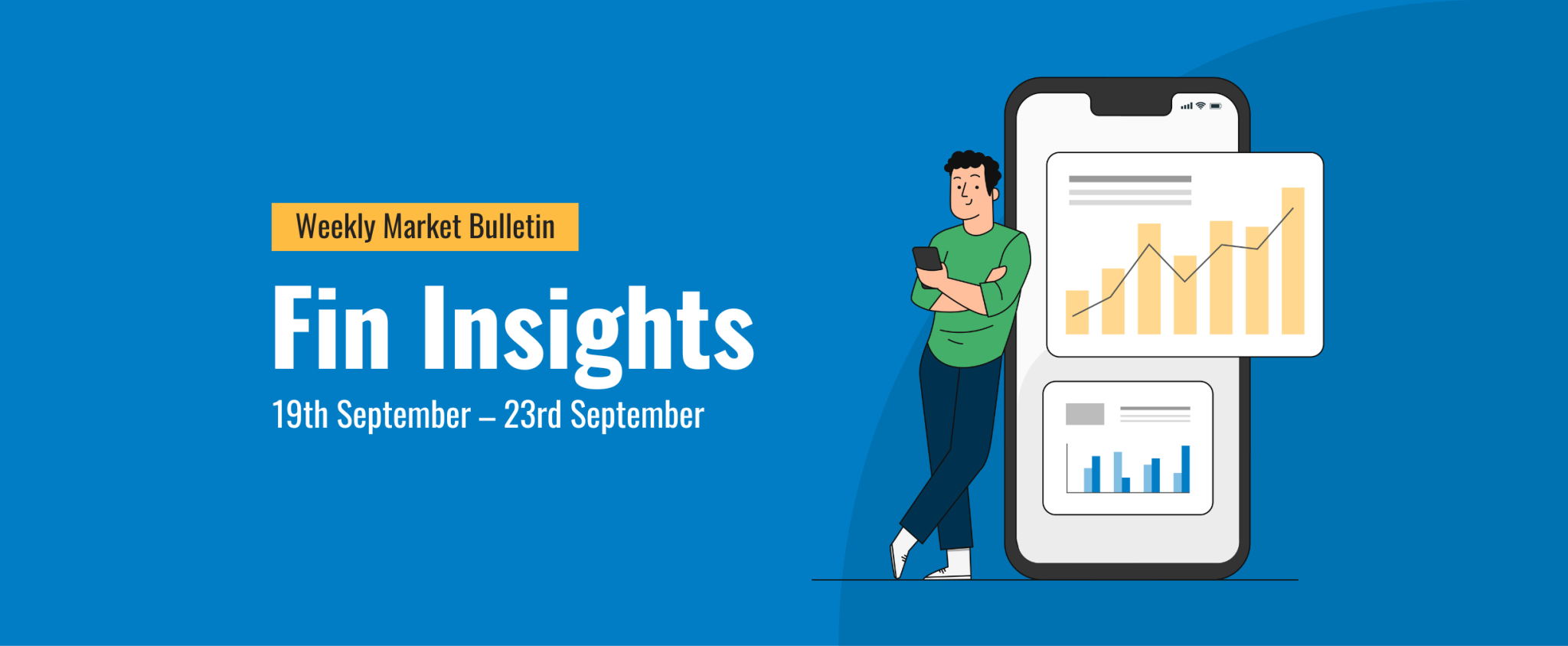 Weekly Market Bulletin

Fin Insights

19th September – 23rd September